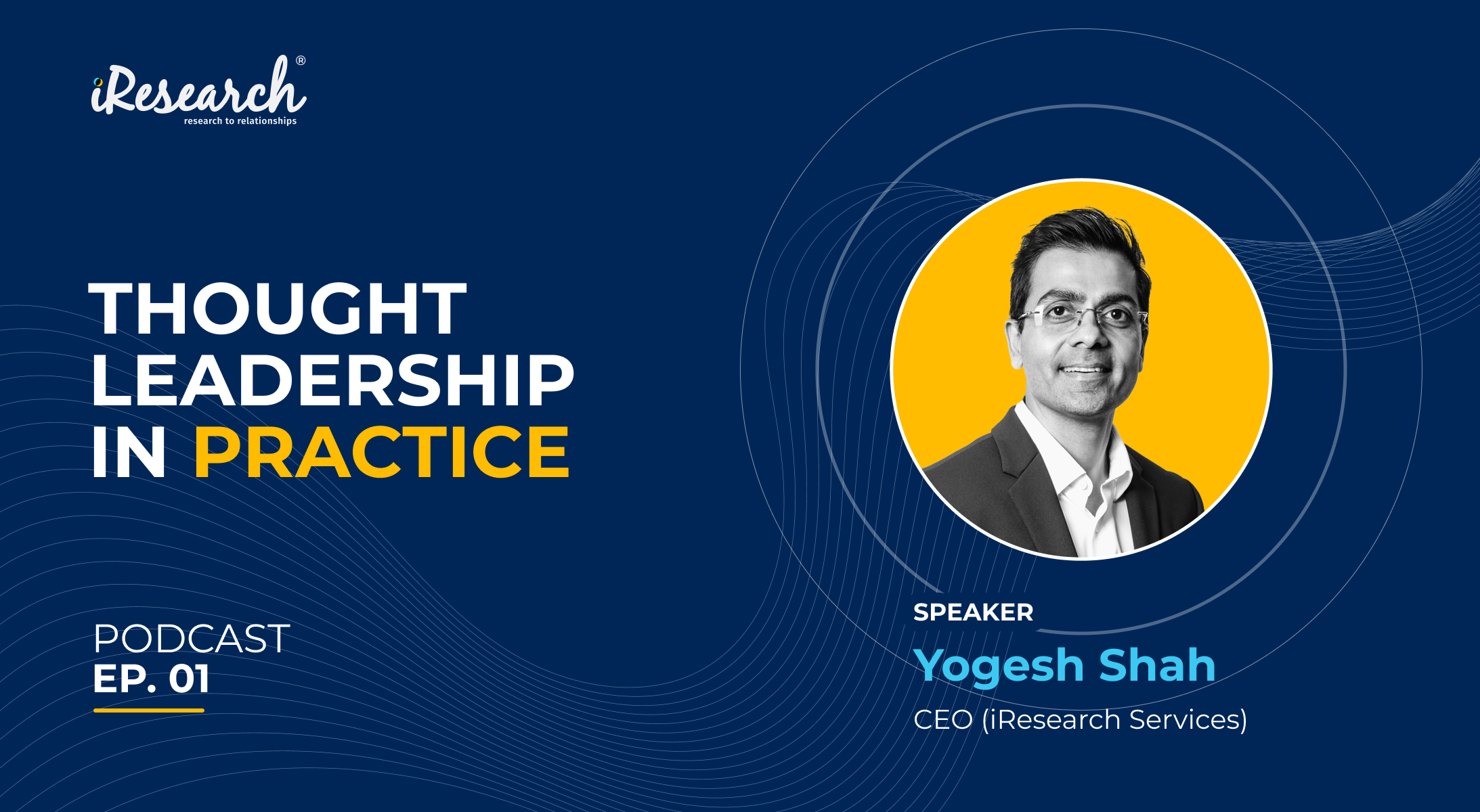 iResearch®
research to relationships

THOUGHT LEADERSHIP IN PRACTICE

PODCAST
EP. 01

SPEAKER
Yogesh Shah
CEO (iResearch Services)